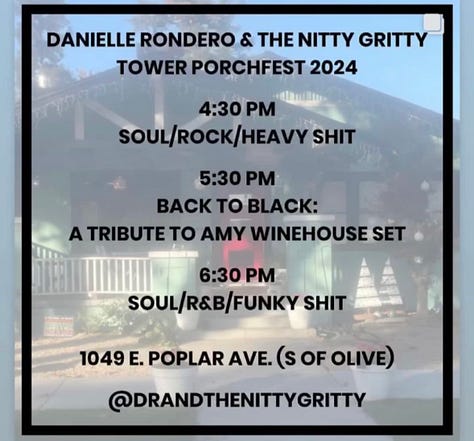 DANIELLE RONDERO & THE NITTY GRITTY
TOWER PORCHFEST 2024

4:30 PM
SOUL/ROCK/HEAVY SHIT

5:30 PM
BACK TO BLACK:
A TRIBUTE TO AMY WINEHOUSE SET

6:30 PM
SOUL/R&B/FUNKY SHIT

1049 E. POPLAR AVE. (S OF OLIVE)

@DRANDTHENITTYGRITTY